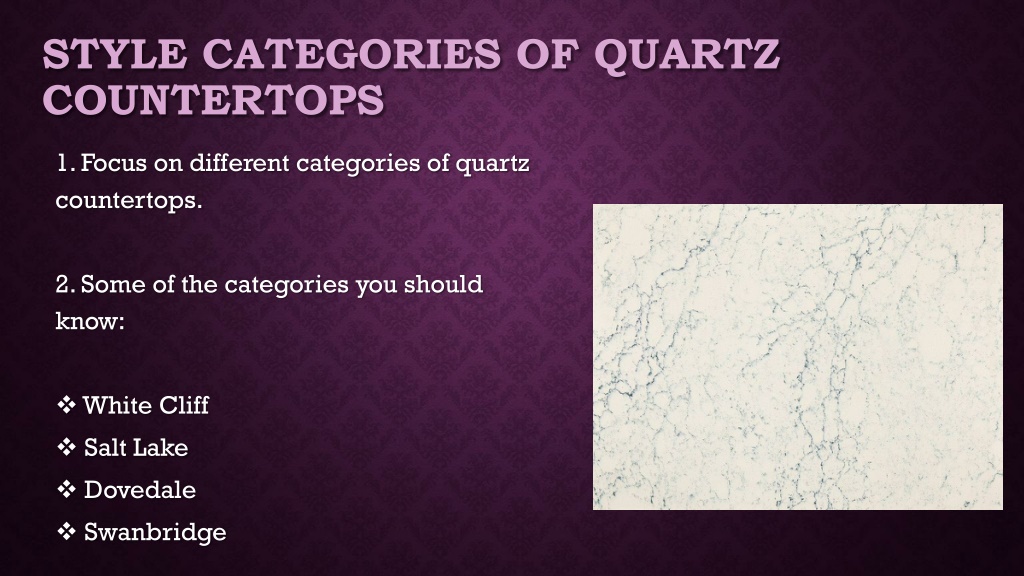 STYLE CATEGORIES OF QUARTZ COUNTERTOPS

1. Focus on different categories of quartz countertops.

2. Some of the categories you should know:

❖ White Cliff
❖ Salt Lake
❖ Dovedale
❖ Swanbridge